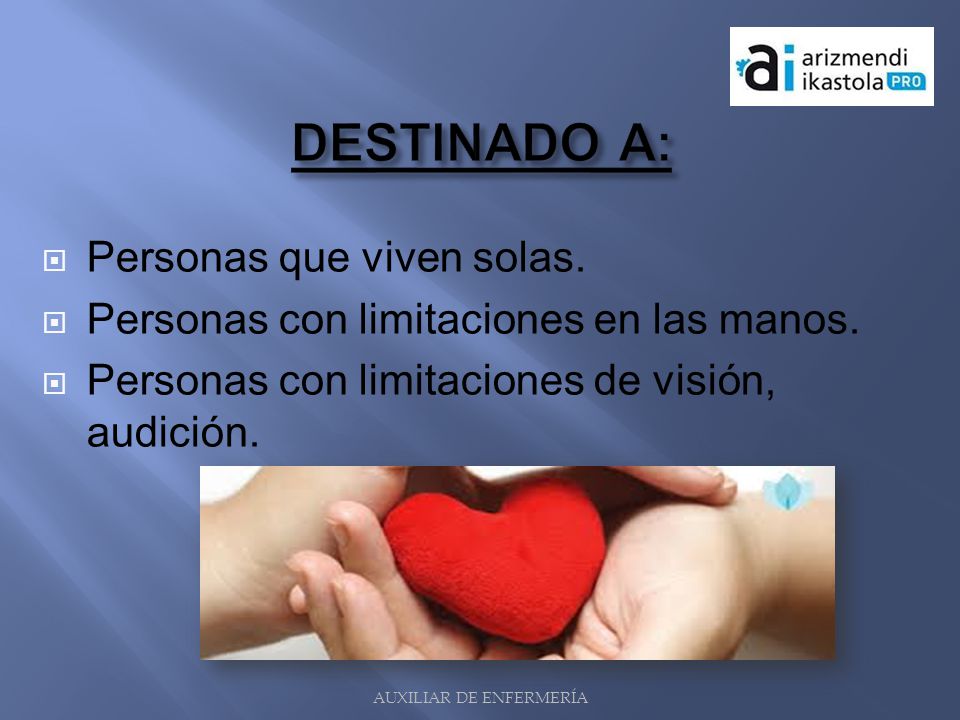 ai arizmendi ikastola PRO

DESTINADO A:

Personas que viven solas.

Personas con limitaciones en las manos.

Personas con limitaciones de visión, audición.

AUXILIAR DE ENFERMERÍA